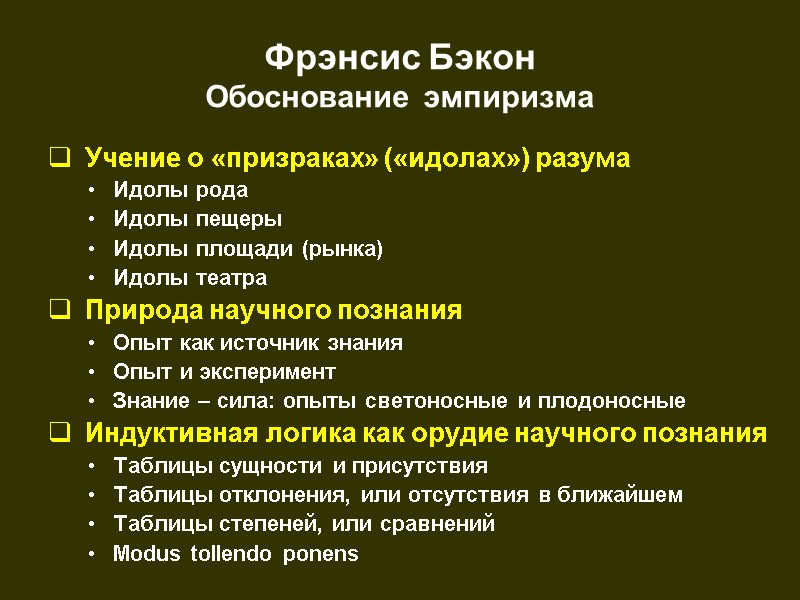 Фрэнсис Бэкон
Обоснование эмпиризма

❑ Учение о «призраках» («идолах») разума
• Идолы рода
• Идолы пещеры
• Идолы площади (рынка)
• Идолы театра

❑ Природа научного познания
• Опыт как источник знания
• Опыт и эксперимент
• Знание – сила: опыты светоносные и плодоносные

❑ Индуктивная логика как орудие научного познания
• Таблицы сущности и присутствия
• Таблицы отклонения, или отсутствия в ближайшем
• Таблицы степеней, или сравнений
• Modus tollendo ponens